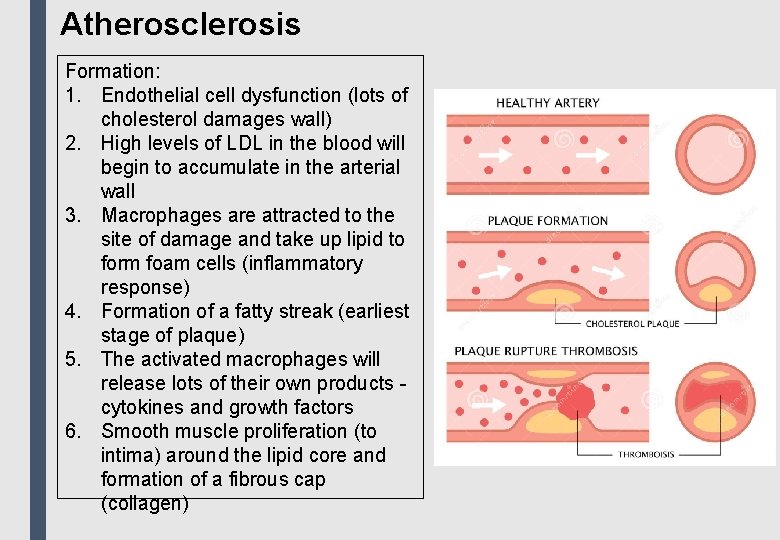 Atherosclerosis

Formation:
1. Endothelial cell dysfunction (lots of cholesterol damages wall)
2. High levels of LDL in the blood will begin to accumulate in the arterial wall
3. Macrophages are attracted to the site of damage and take up lipid to form foam cells (inflammatory response)
4. Formation of a fatty streak (earliest stage of plaque)
5. The activated macrophages will release lots of their own products - cytokines and growth factors
6. Smooth muscle proliferation (to intima) around the lipid core and formation of a fibrous cap (collagen)

HEALTHY ARTERY

PLAQUE FORMATION

CHOLESTEROL PLAQUE

PLAQUE RUPTURE THROMBOSIS

THROMBOISIS